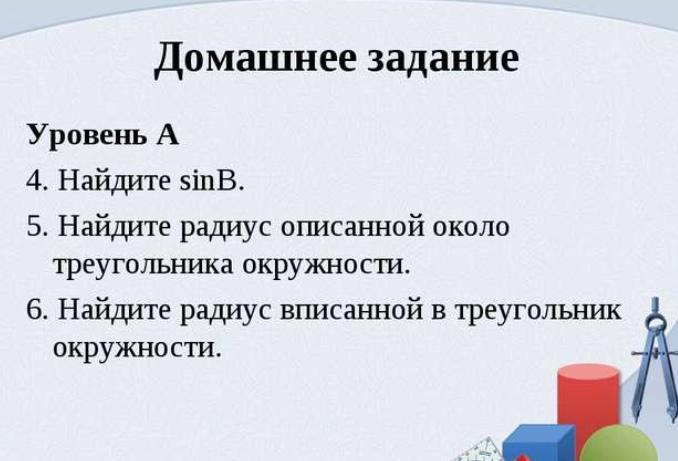 Домашнее задание

Уровень А

4. Найдите sinB.

5. Найдите радиус описанной около треугольника окружности.

6. Найдите радиус вписанной в треугольник окружности.